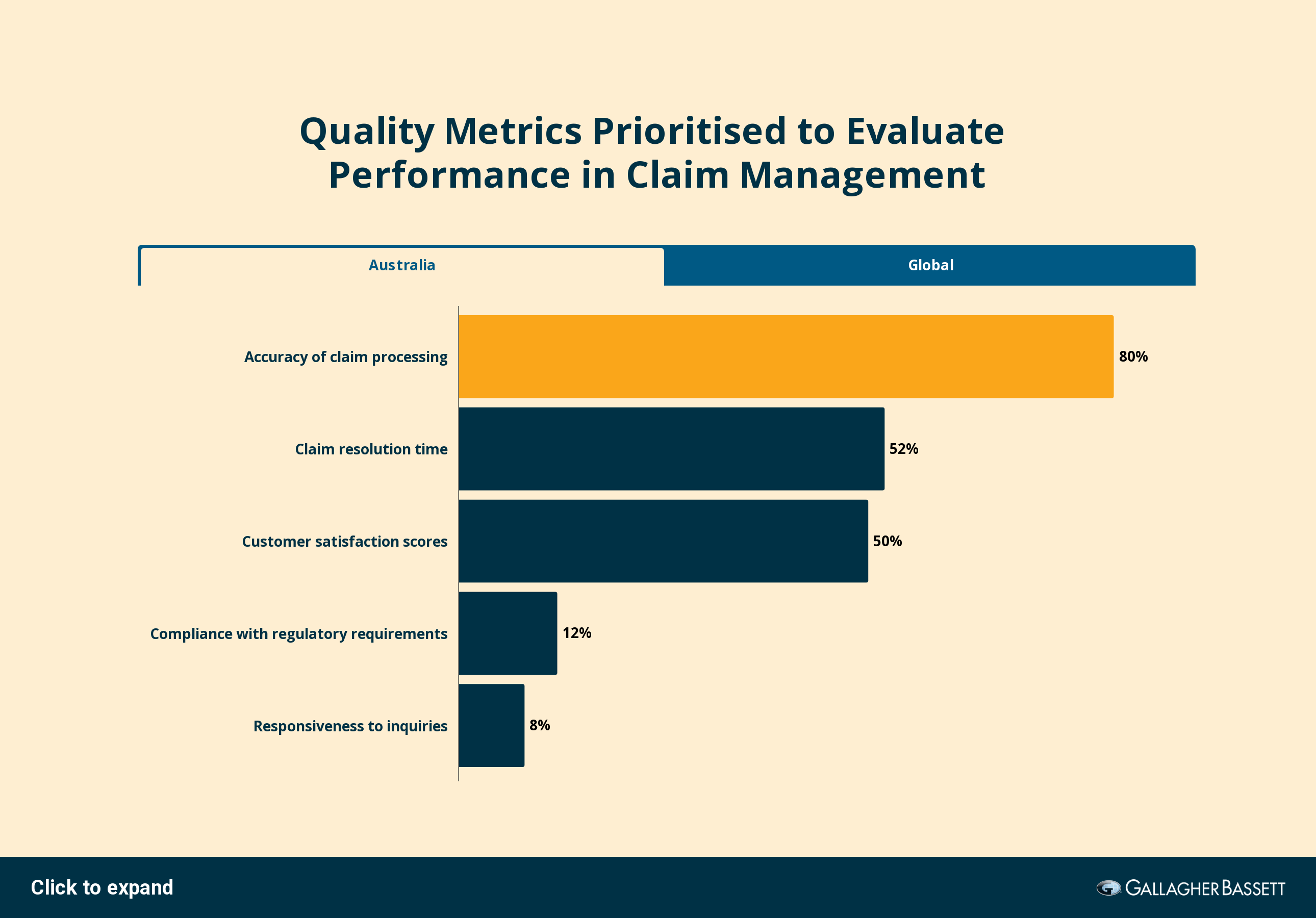 Quality Metrics Prioritised to Evaluate Performance in Claim Management

Australia

Global

Accuracy of claim processing
80%

Claim resolution time
52%

Customer satisfaction scores
50%

Compliance with regulatory requirements
12%

Responsiveness to inquiries
8%

Click to expand

GALLAGHER BASSETT